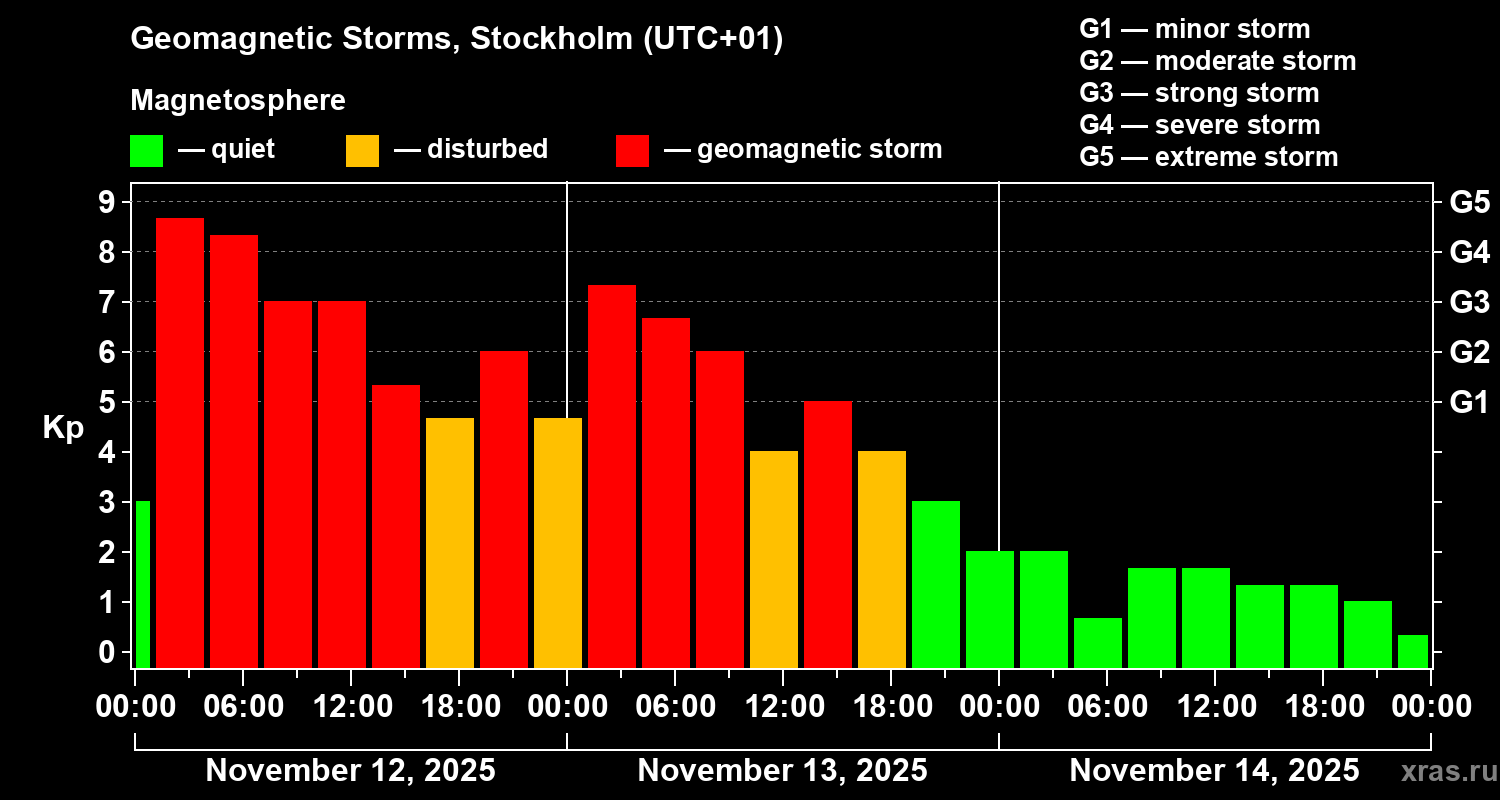 Geomagnetic Storms, Stockholm (UTC+01)

Magnetosphere

— quiet — disturbed — geomagnetic storm

G1 — minor storm
G2 — moderate storm
G3 — strong storm
G4 — severe storm
G5 — extreme storm

Kp

9
8
7
6
5
4
3
2
1
0

G5
G4
G3
G2
G1

00:00 06:00 12:00 18:00 00:00 06:00 12:00 18:00 00:00 06:00 12:00 18:00 00:00

November 12, 2025
November 13, 2025
November 14, 2025

xras.ru